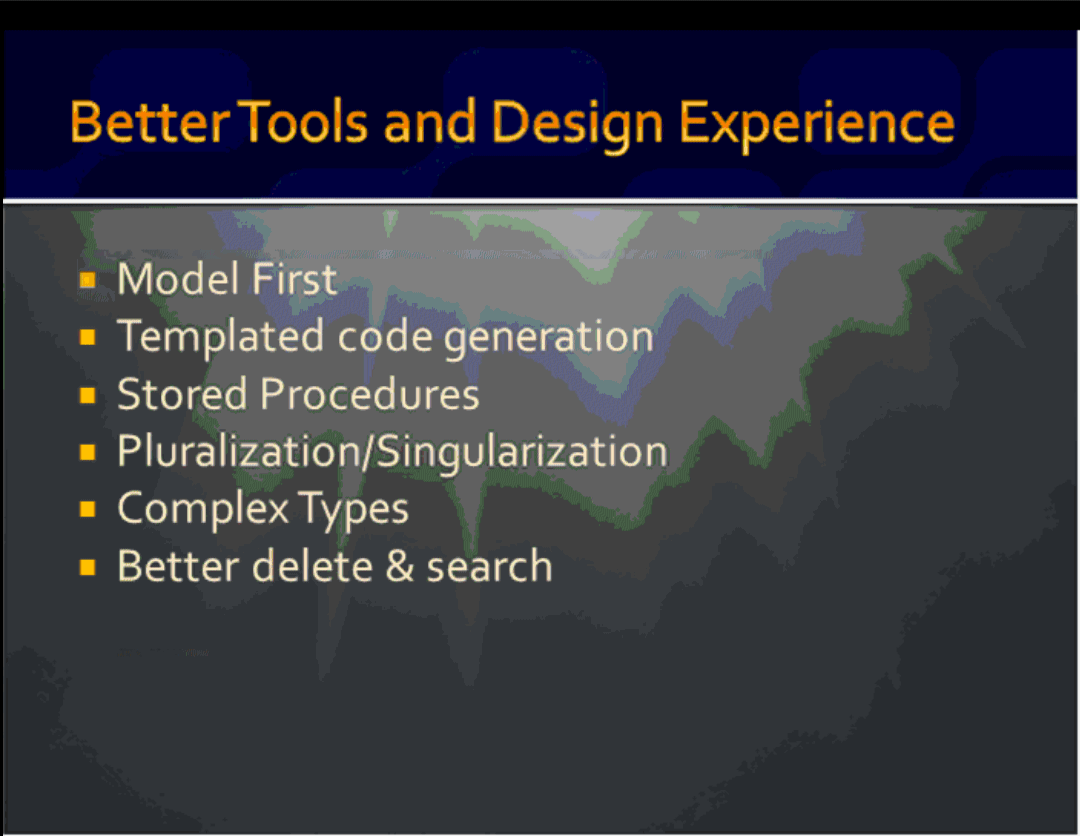 Better Tools and Design Experience

- Model First
- Templated code generation
- Stored Procedures
- Pluralization/Singularization
- Complex Types
- Better delete & search